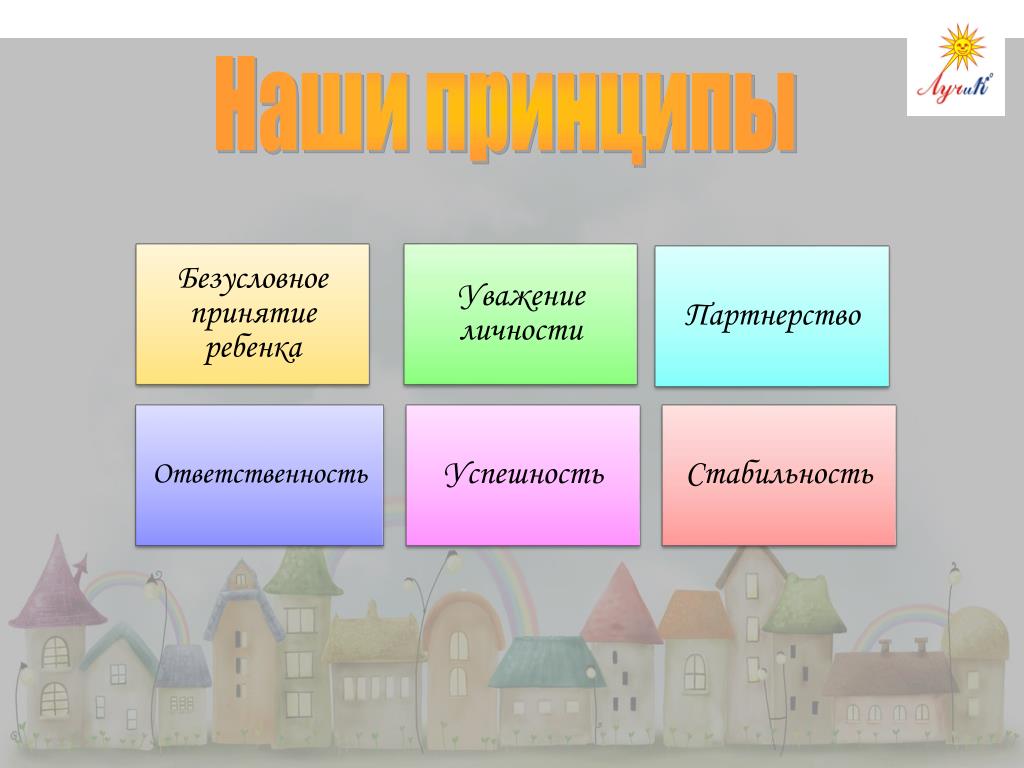 Наши принципы

ЛучиК

Безусловное принятие ребенка

Уважение личности

Партнерство

Ответственность

Успешность

Стабильность